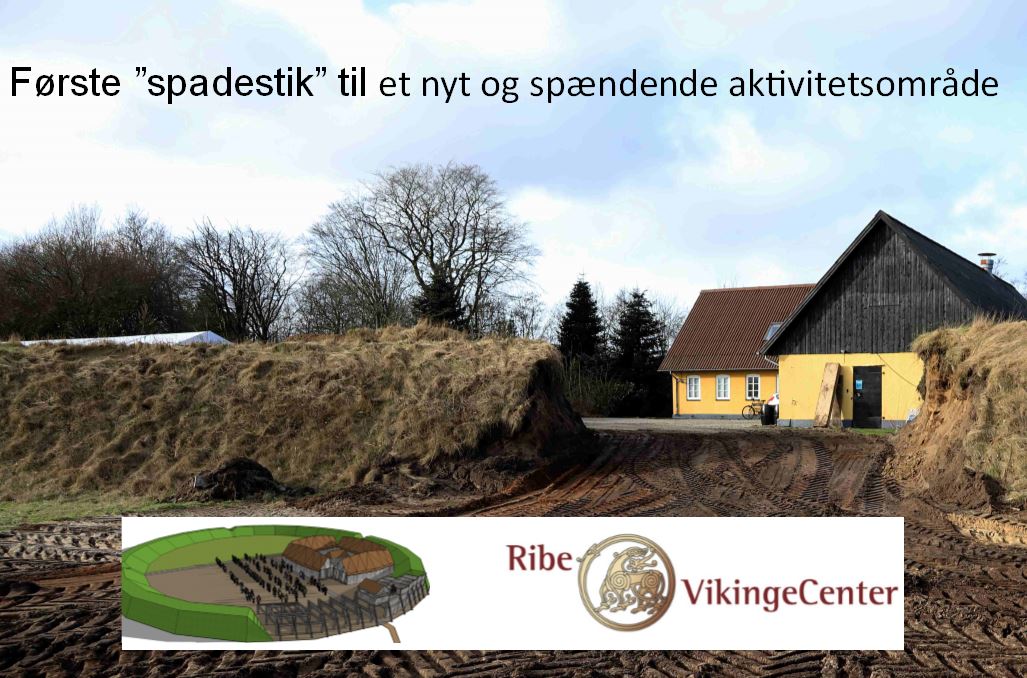 Første ”spadestik” til et nyt og spændende aktivitetsområde

Ribe VikingeCenter